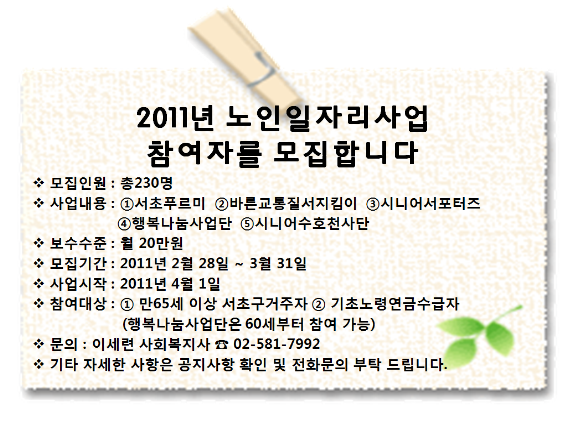 2011년 노인일자리사업
참여자를 모집합니다

❖ 모집인원 : 총230명
❖ 사업내용 : ①서초푸르미 ②바른교통질서지킴이 ③시니어서포터즈 ④행복나눔사업단 ⑤시니어수호천사단
❖ 보수수준 : 월 20만원
❖ 모집기간 : 2011년 2월 28일 ~ 3월 31일
❖ 사업시작 : 2011년 4월 1일
❖ 참여대상 : ① 만65세 이상 서초구거주자 ② 기초노령연금수급자 (행복나눔사업단은 60세부터 참여 가능)
❖ 문의 : 이세련 사회복지사 ☎ 02-581-7992
❖ 기타 자세한 사항은 공지사항 확인 및 전화문의 부탁 드립니다.